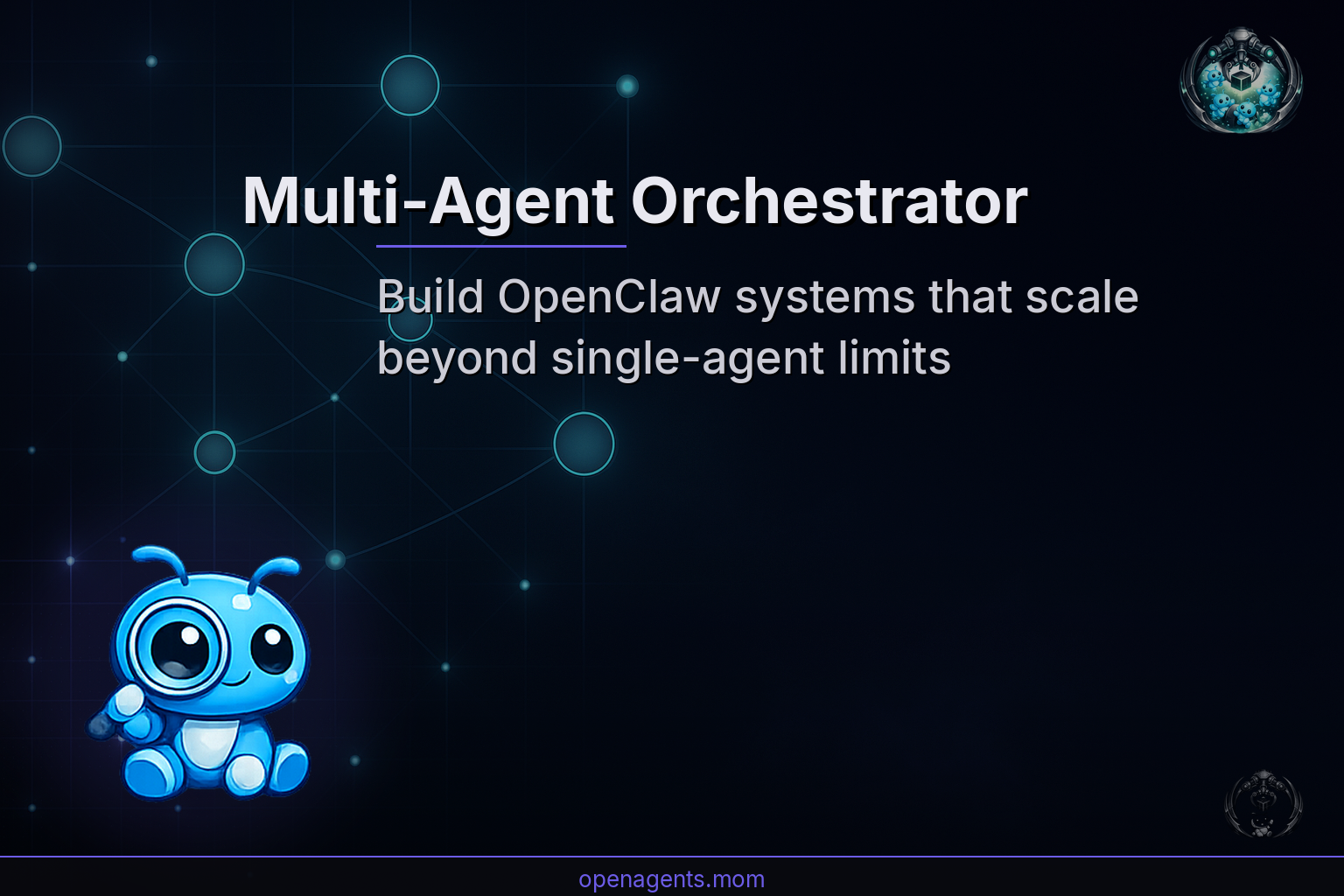 Multi-Agent Orchestrator

Build OpenClaw systems that scale beyond single-agent limits

openagents.mom